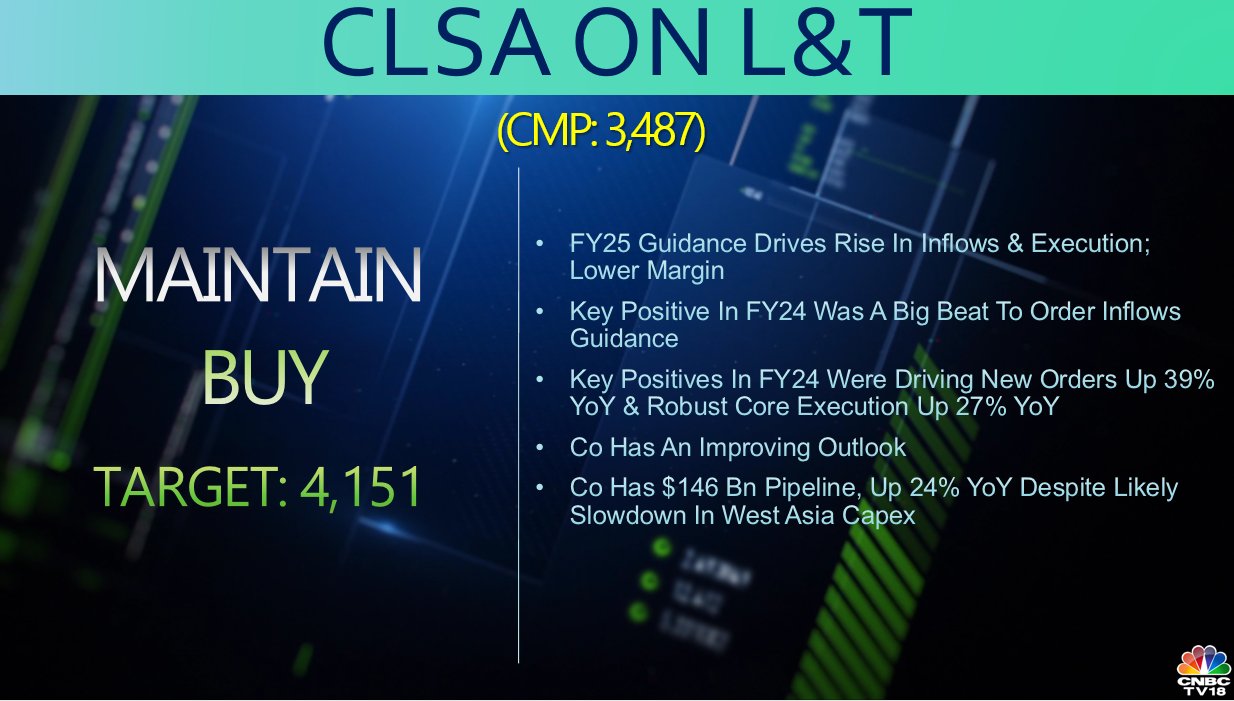 CLSA ON L&T

(CMP: 3,487)

MAINTAIN

BUY

TARGET: 4,151

• FY25 Guidance Drives Rise In Inflows & Execution; Lower Margin
• Key Positive In FY24 Was A Big Beat To Order Inflows Guidance
• Key Positives In FY24 Were Driving New Orders Up 39% YoY & Robust Core Execution Up 27% YoY
• Co Has An Improving Outlook
• Co Has $146 Bn Pipeline, Up 24% YoY Despite Likely Slowdown In West Asia Capex

CNBC TV18